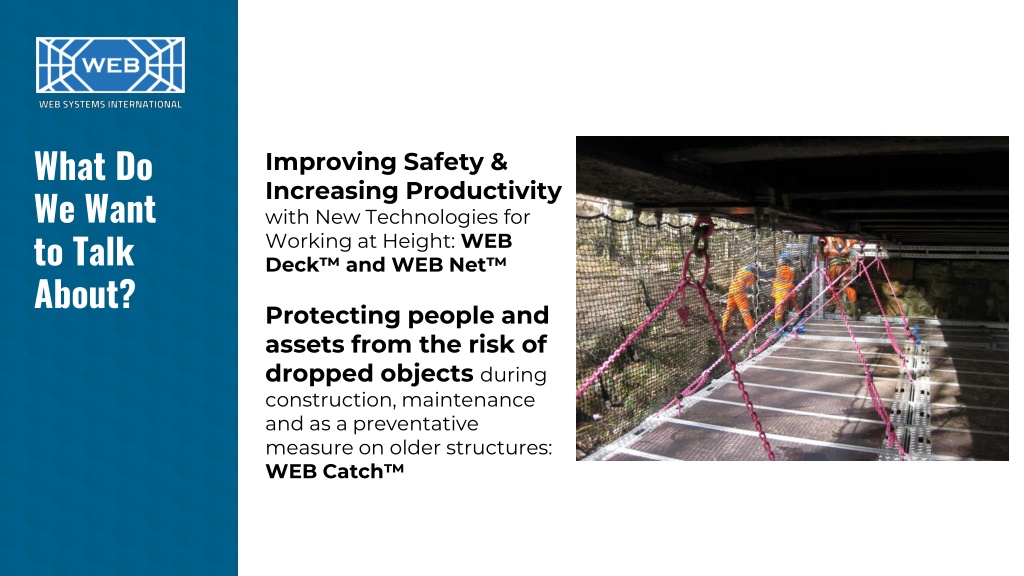 WEB

WEB SYSTEMS INTERNATIONAL

What Do We Want to Talk About?

Improving Safety & Increasing Productivity with New Technologies for Working at Height: WEB Deck™ and WEB Net™

Protecting people and assets from the risk of dropped objects during construction, maintenance and as a preventative measure on older structures: WEB Catch™